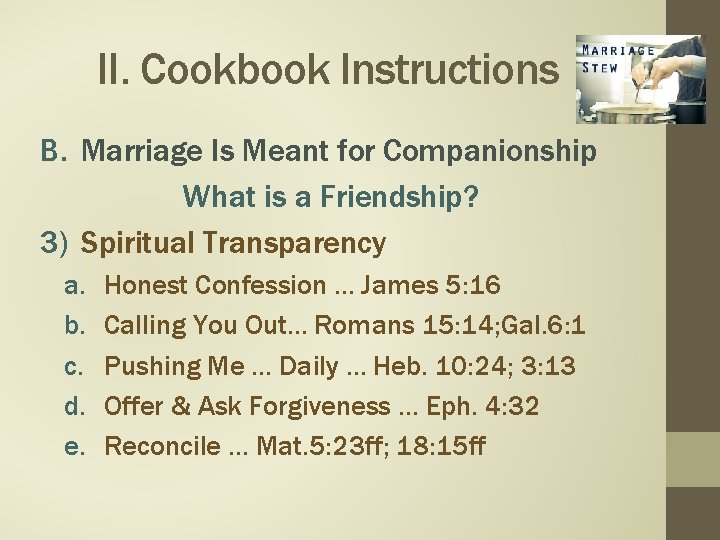 II. Cookbook Instructions

MARRIAGE STEW

B. Marriage Is Meant for Companionship

What is a Friendship?

3) Spiritual Transparency

a. Honest Confession … James 5:16

b. Calling You Out… Romans 15:14;Gal.6:1

c. Pushing Me … Daily … Heb. 10:24; 3:13

d. Offer & Ask Forgiveness … Eph. 4:32

e. Reconcile … Mat.5:23ff; 18:15ff